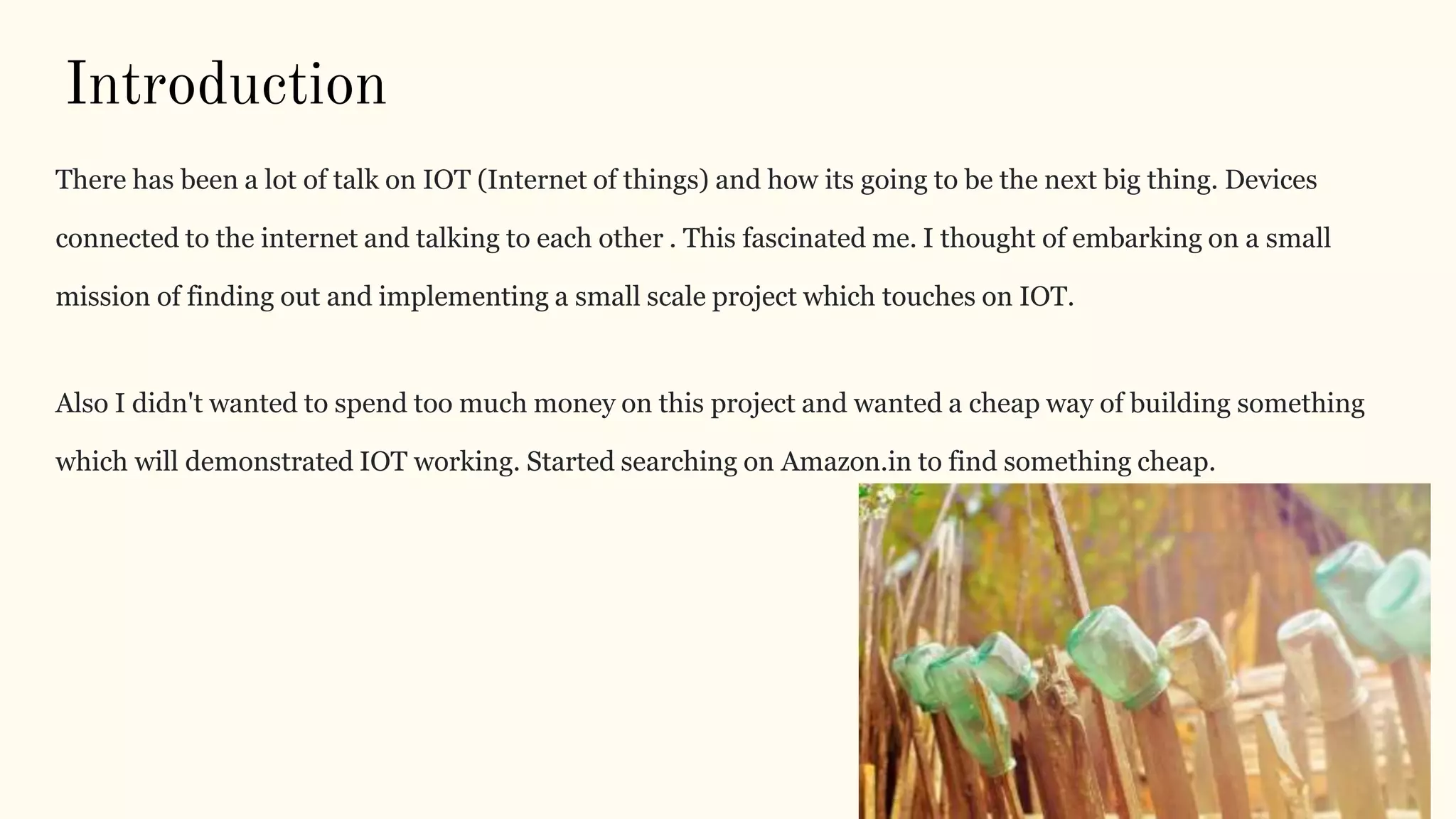 Introduction

There has been a lot of talk on IOT (Internet of things) and how its going to be the next big thing. Devices connected to the internet and talking to each other . This fascinated me. I thought of embarking on a small mission of finding out and implementing a small scale project which touches on IOT.

Also I didn't wanted to spend too much money on this project and wanted a cheap way of building something which will demonstrated IOT working. Started searching on Amazon.in to find something cheap.